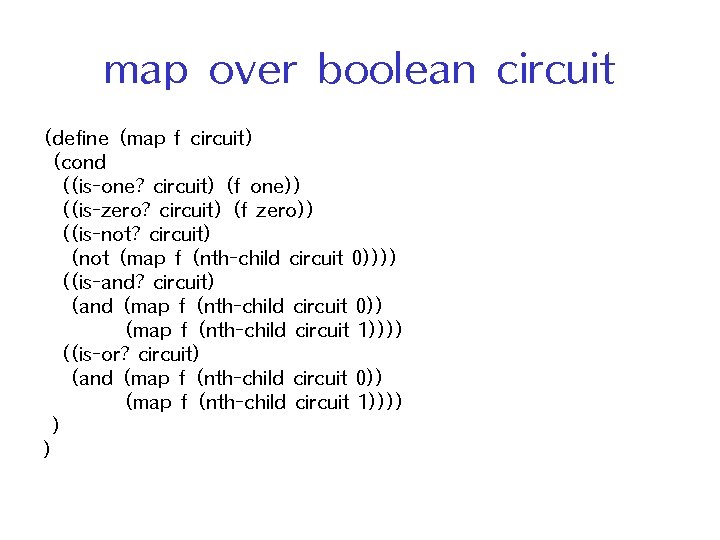 map over boolean circuit

(define (map f circuit)
 (cond
  ((is-one? circuit) (f one))
  ((is-zero? circuit) (f zero))
  ((is-not? circuit)
   (not (map f (nth-child circuit 0))))
  ((is-and? circuit)
   (and (map f (nth-child circuit 0))
        (map f (nth-child circuit 1))))
  ((is-or? circuit)
   (and (map f (nth-child circuit 0))
        (map f (nth-child circuit 1))))
 )
)